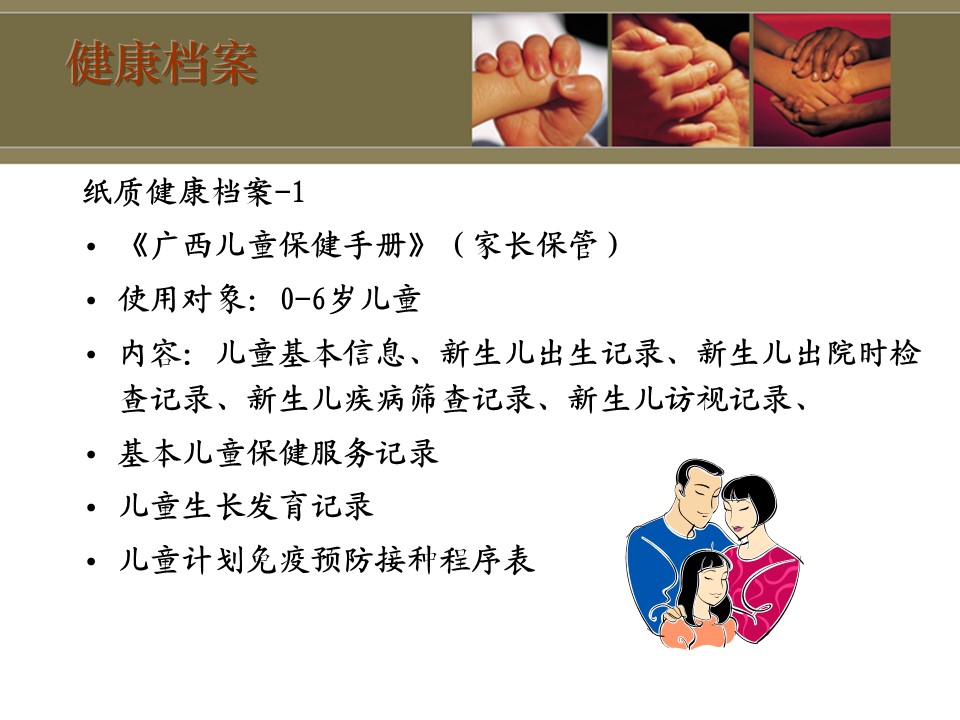 健康档案

纸质健康档案-1

• 《广西儿童保健手册》（家长保管）
• 使用对象：0-6岁儿童
• 内容：儿童基本信息、新生儿出生记录、新生儿出院时检查记录、新生儿疾病筛查记录、新生儿访视记录、
• 基本儿童保健服务记录
• 儿童生长发育记录
• 儿童计划免疫预防接种程序表